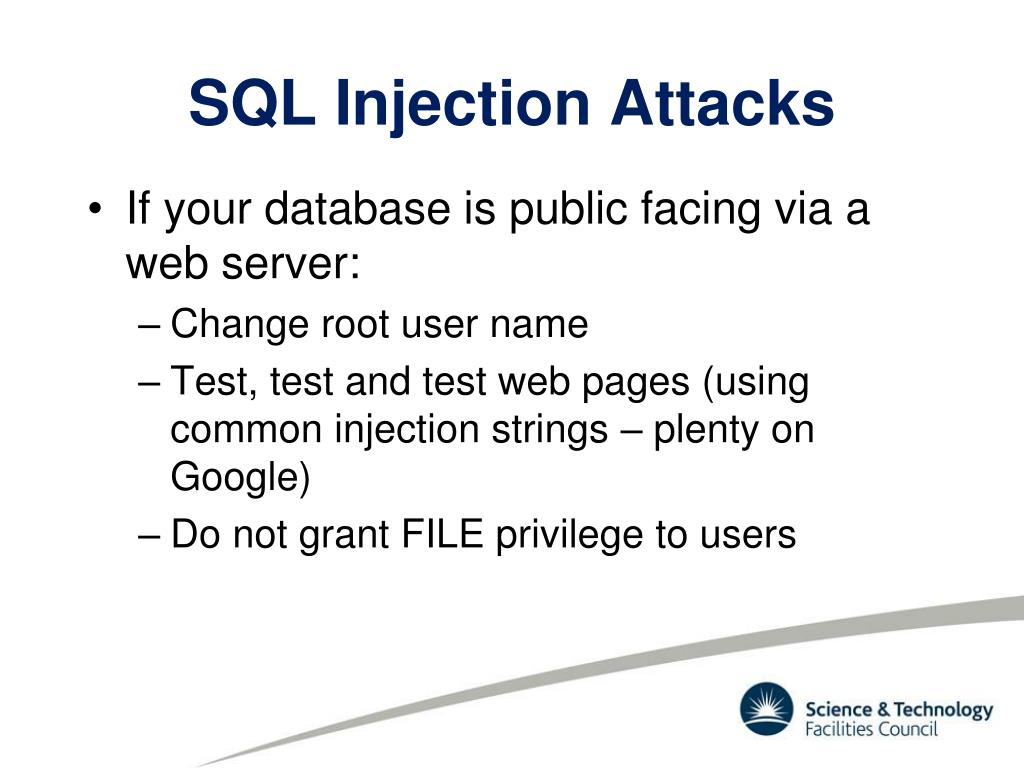 SQL Injection Attacks

• If your database is public facing via a web server:
– Change root user name
– Test, test and test web pages (using common injection strings – plenty on Google)
– Do not grant FILE privilege to users

Science & Technology Facilities Council